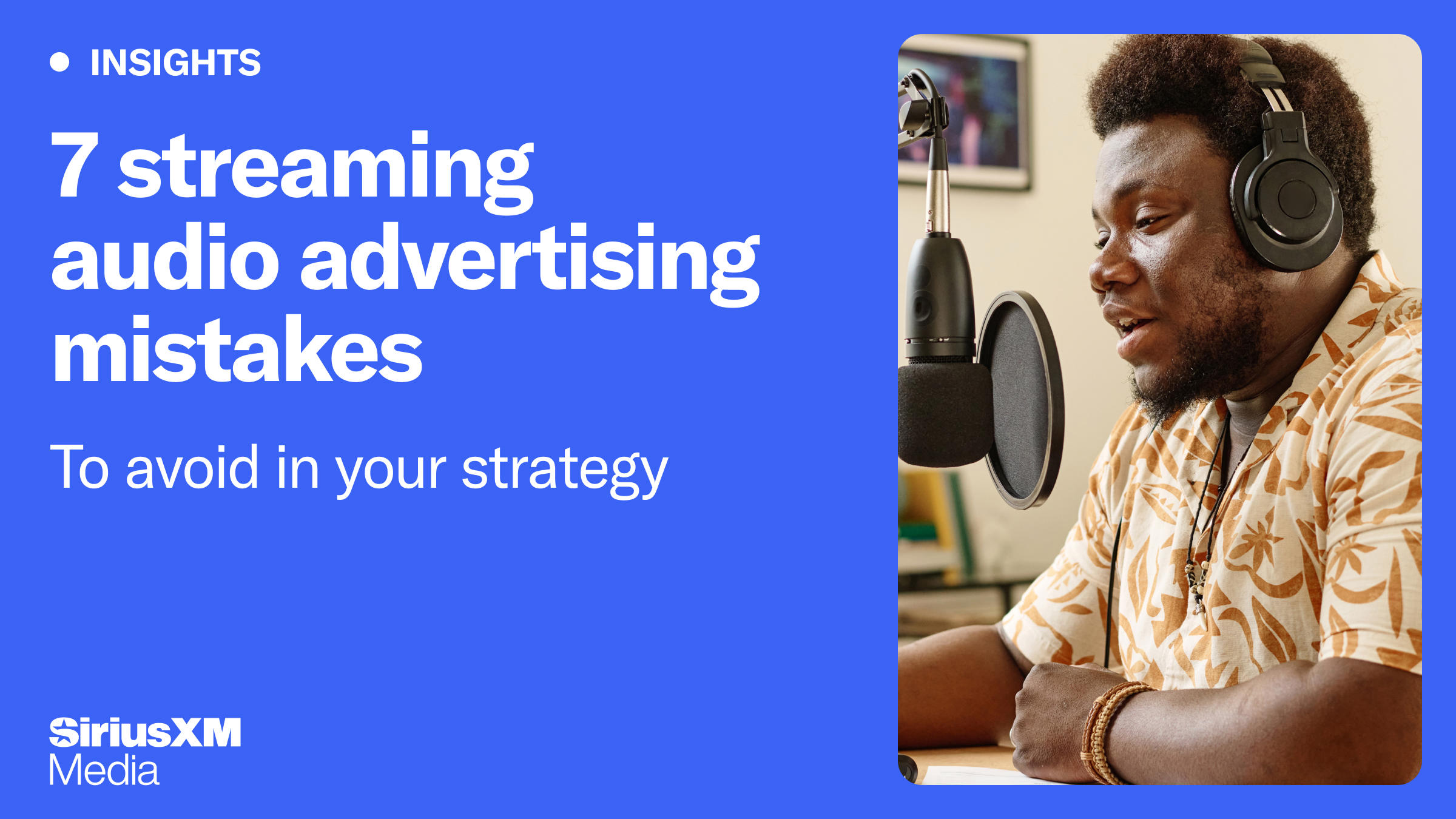 INSIGHTS

7 streaming audio advertising mistakes

To avoid in your strategy

SiriusXM Media